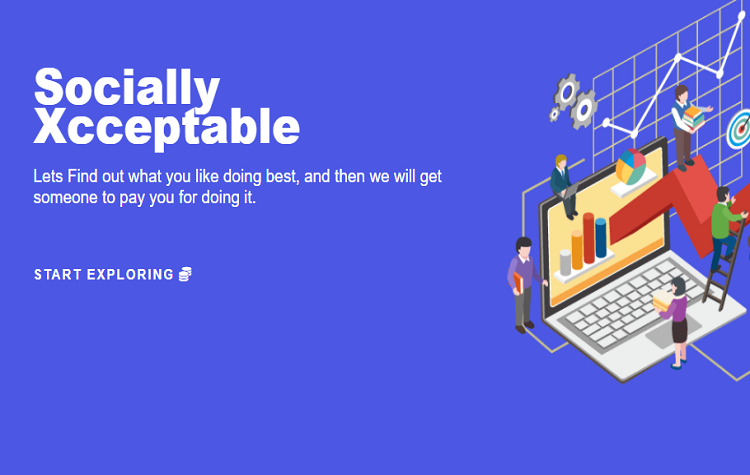 Socially Xcceptable

Lets Find out what you like doing best, and then we will get someone to pay you for doing it.

START EXPLORING